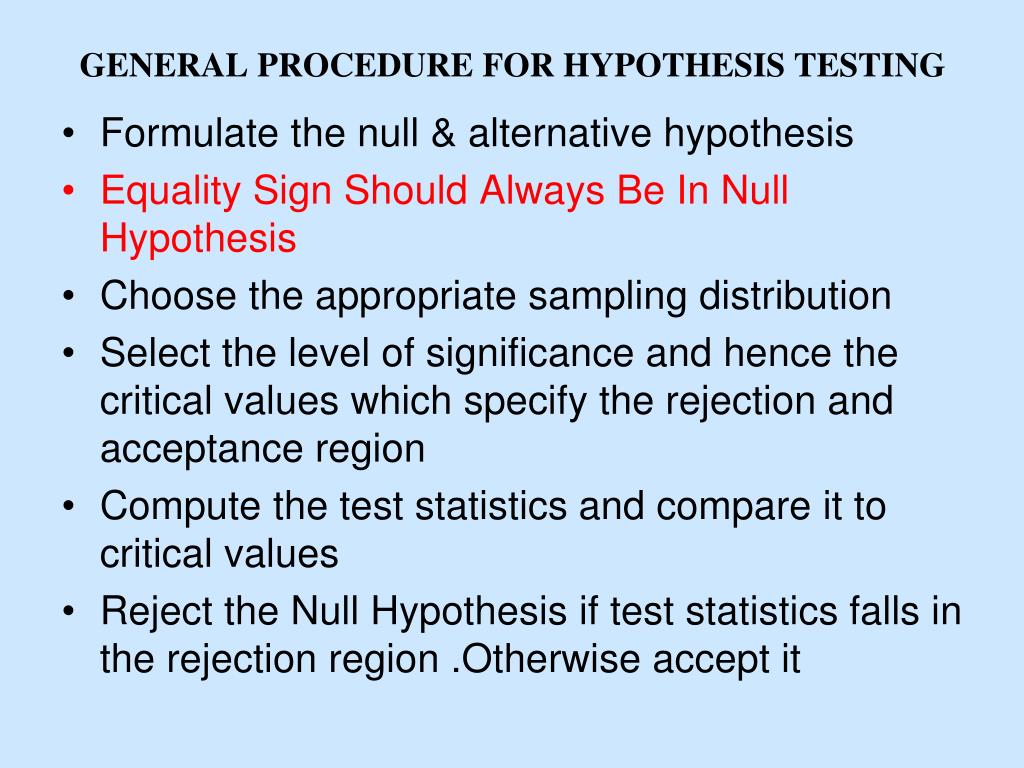 GENERAL PROCEDURE FOR HYPOTHESIS TESTING

• Formulate the null & alternative hypothesis
• Equality Sign Should Always Be In Null Hypothesis
• Choose the appropriate sampling distribution
• Select the level of significance and hence the critical values which specify the rejection and acceptance region
• Compute the test statistics and compare it to critical values
• Reject the Null Hypothesis if test statistics falls in the rejection region .Otherwise accept it